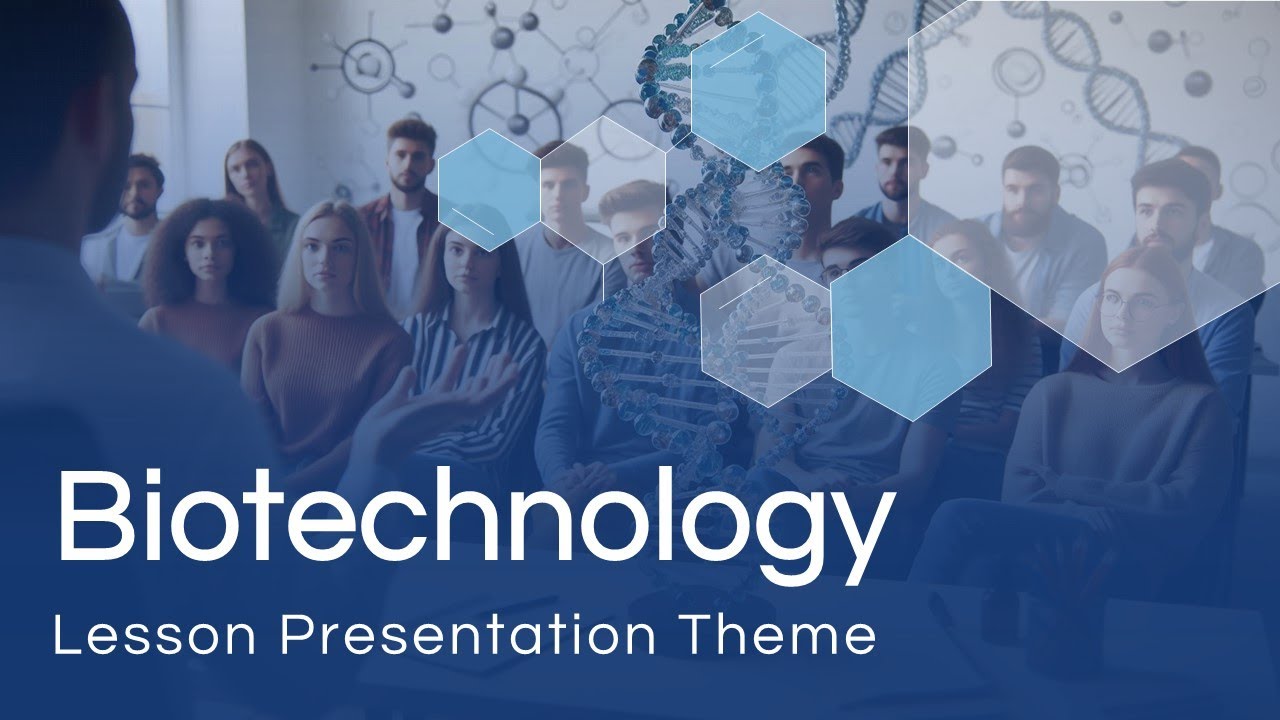 Biotechnology

Lesson Presentation Theme